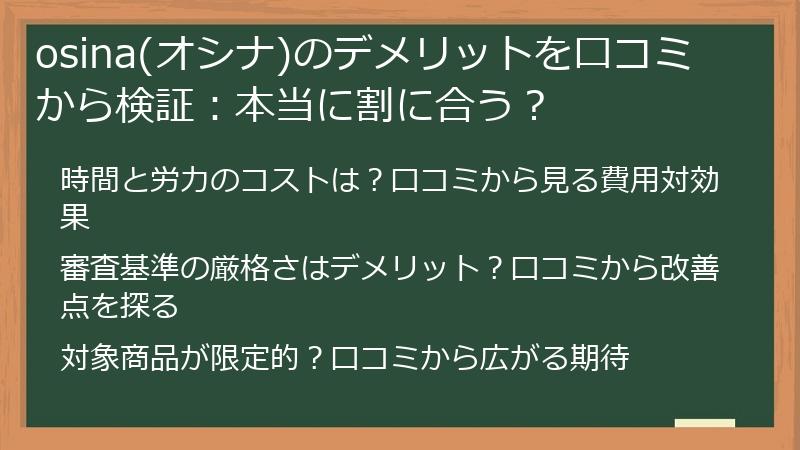 osina(オシナ)のデメリットを口コミから検証：本当に割に合う？

時間と労力のコストは？口コミから見る費用対効果

審査基準の厳格さはデメリット？口コミから改善点を探る

対象商品が限定的？口コミから広がる期待